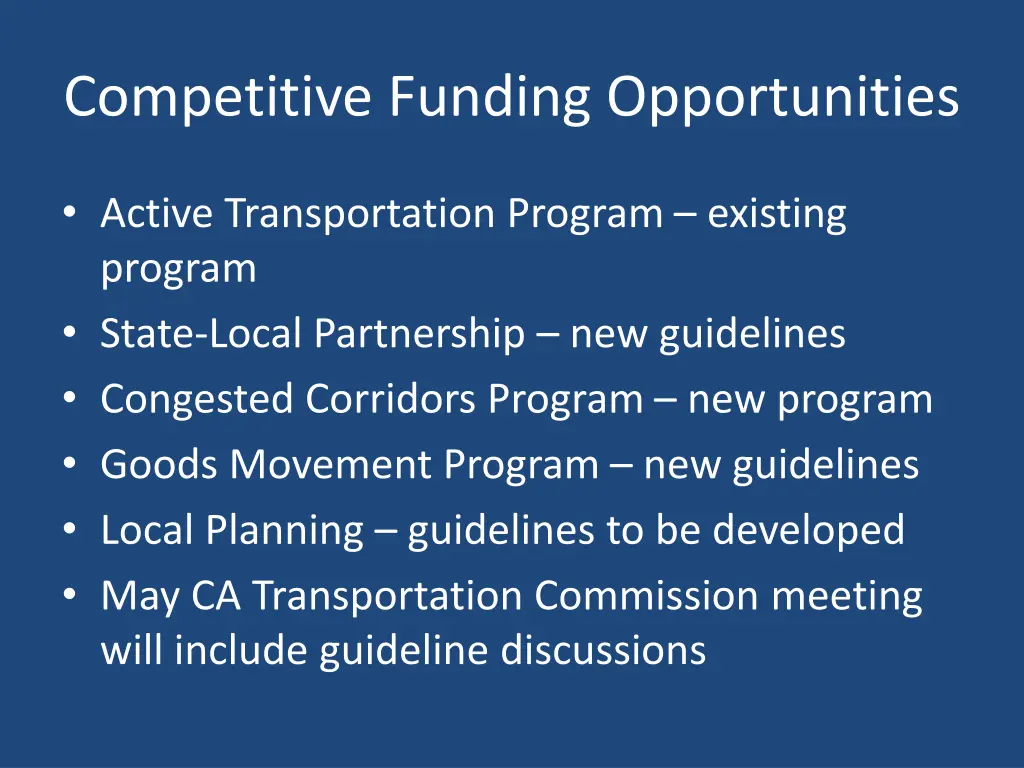 Competitive Funding Opportunities

• Active Transportation Program – existing program
• State-Local Partnership – new guidelines
• Congested Corridors Program – new program
• Goods Movement Program – new guidelines
• Local Planning – guidelines to be developed
• May CA Transportation Commission meeting will include guideline discussions